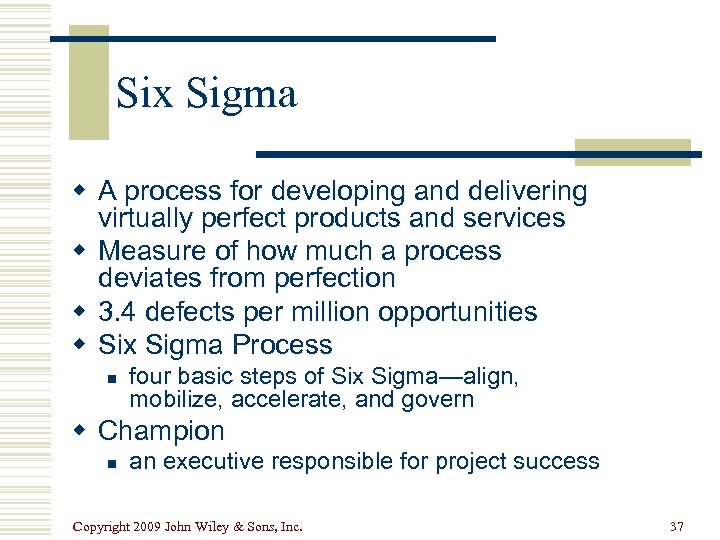 Six Sigma

- A process for developing and delivering virtually perfect products and services
- Measure of how much a process deviates from perfection
- 3.4 defects per million opportunities
- Six Sigma Process
  - four basic steps of Six Sigma—align, mobilize, accelerate, and govern
- Champion
  - an executive responsible for project success

Copyright 2009 John Wiley & Sons, Inc.

37